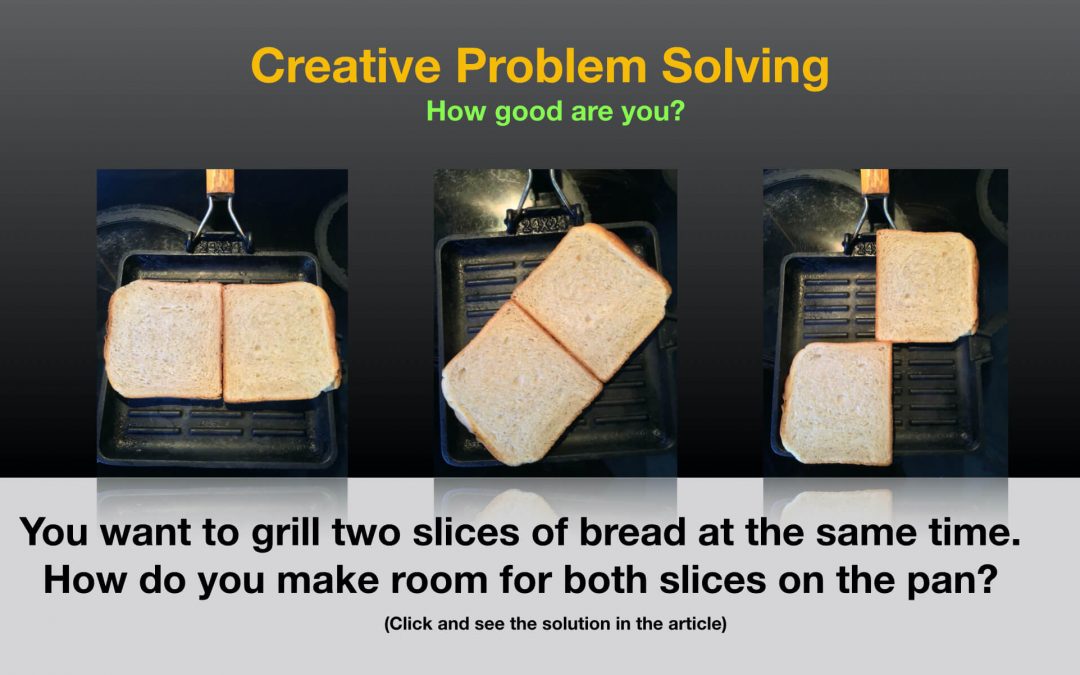 Creative Problem Solving
How good are you?

You want to grill two slices of bread at the same time.
How do you make room for both slices on the pan?

(Click and see the solution in the article)